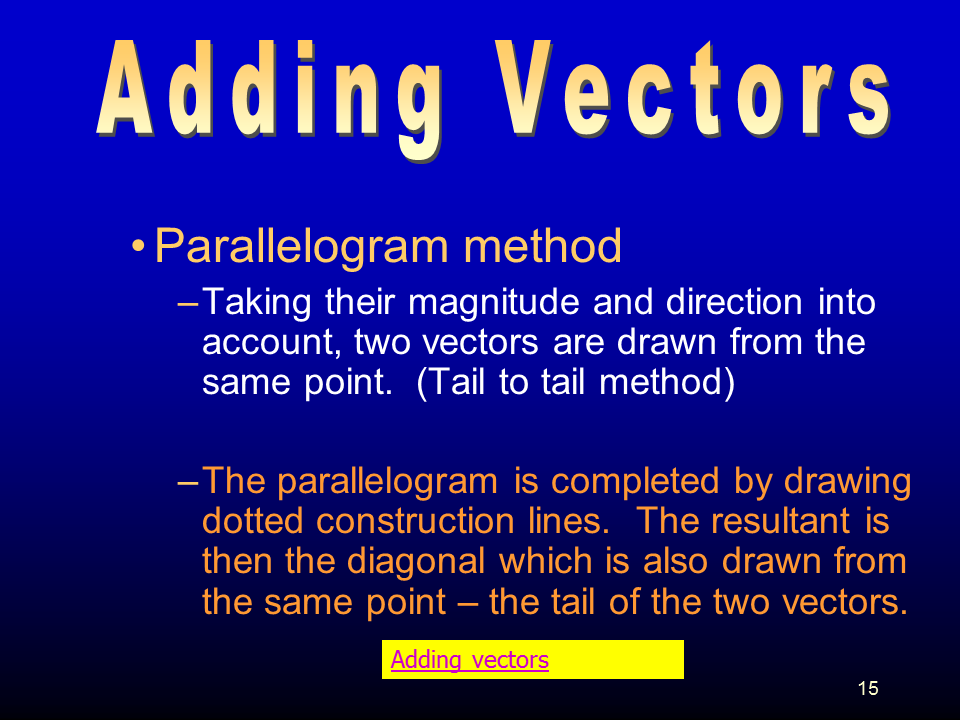 Adding Vectors

• Parallelogram method

– Taking their magnitude and direction into account, two vectors are drawn from the same point. (Tail to tail method)

– The parallelogram is completed by drawing dotted construction lines. The resultant is then the diagonal which is also drawn from the same point – the tail of the two vectors.

Adding vectors

15